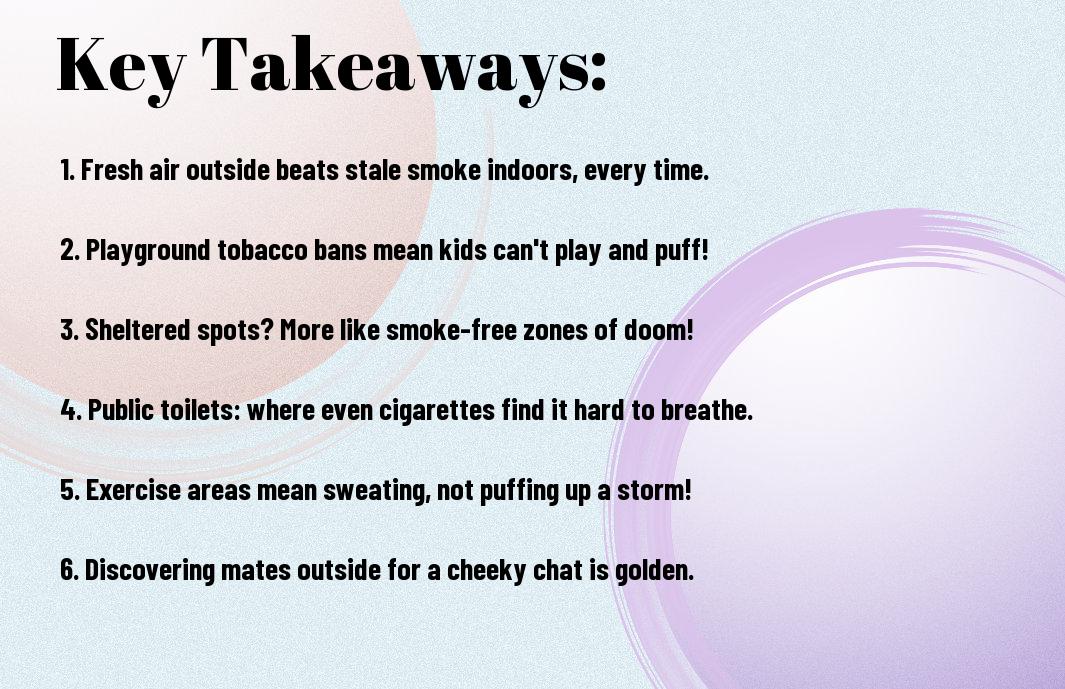 Key Takeaways:

1. Fresh air outside beats stale smoke indoors, every time.

2. Playground tobacco bans mean kids can't play and puff!

3. Sheltered spots? More like smoke-free zones of doom!

4. Public toilets: where even cigarettes find it hard to breathe.

5. Exercise areas mean sweating, not puffing up a storm!

6. Discovering mates outside for a cheeky chat is golden.